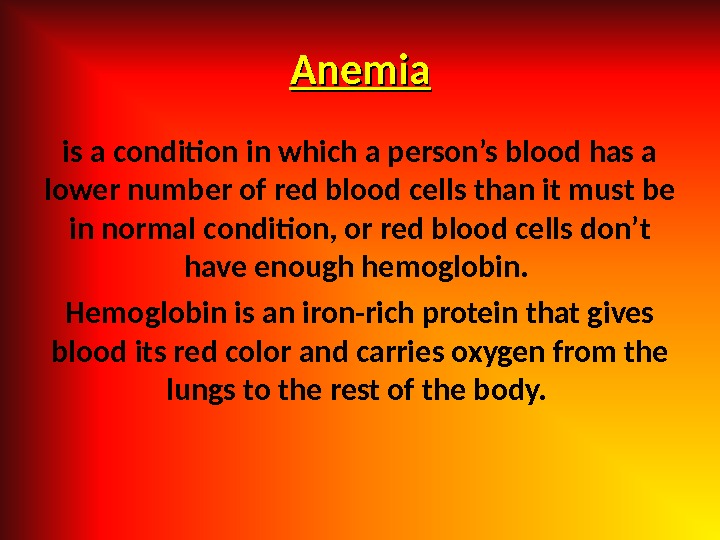 Anemia

is a condition in which a person’s blood has a lower number of red blood cells than it must be in normal condition, or red blood cells don’t have enough hemoglobin.

Hemoglobin is an iron-rich protein that gives blood its red color and carries oxygen from the lungs to the rest of the body.